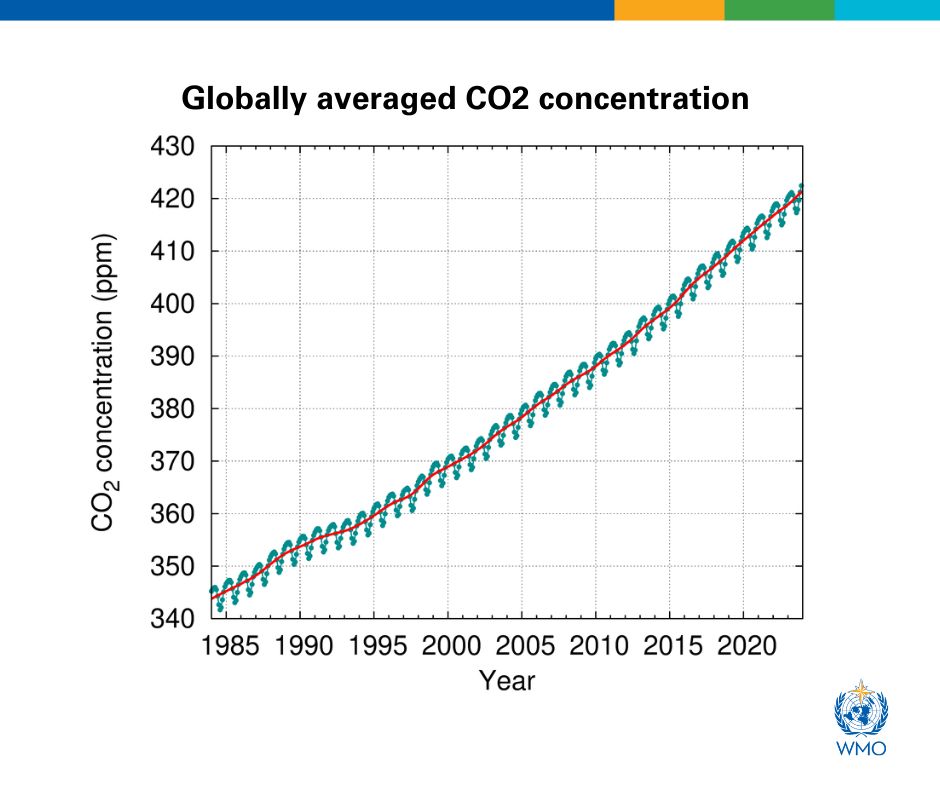 Globally averaged CO2 concentration

$CO_2$ concentration (ppm)

430
420
410
400
390
380
370
360
350
340

1985 1990 1995 2000 2005 2010 2015 2020

Year

WMO